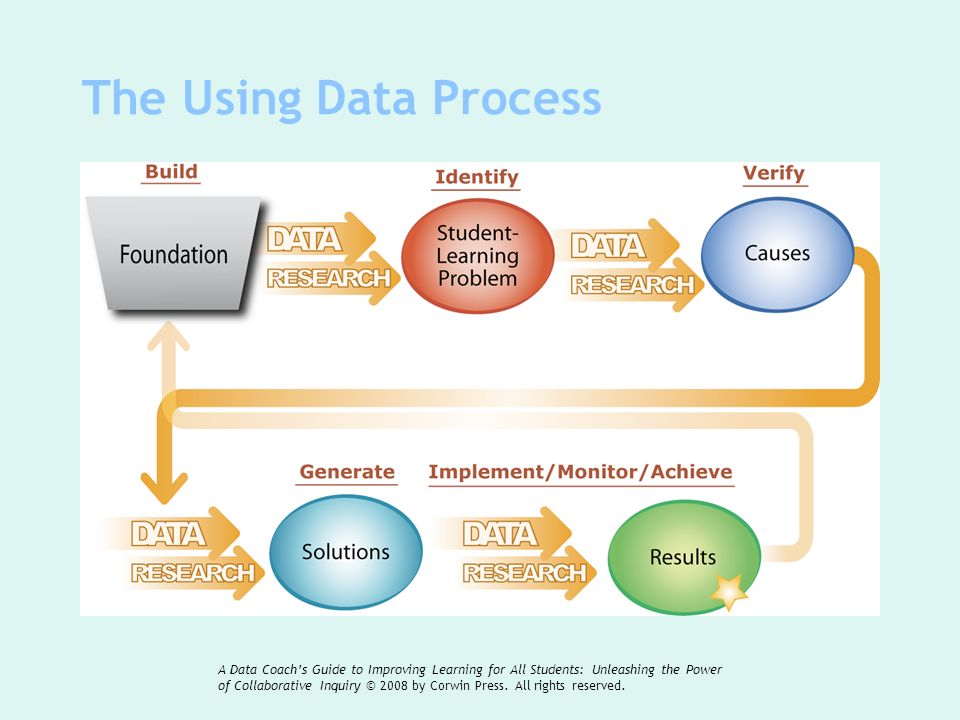 The Using Data Process

Build

Foundation

DATA

RESEARCH

Identify

Student-Learning Problem

DATA

RESEARCH

Verify

Causes

DATA

RESEARCH

Generate

Solutions

Implement/Monitor/Achieve

DATA

RESEARCH

Results

A Data Coach's Guide to Improving Learning for All Students: Unleashing the Power of Collaborative Inquiry © 2008 by Corwin Press. All rights reserved.